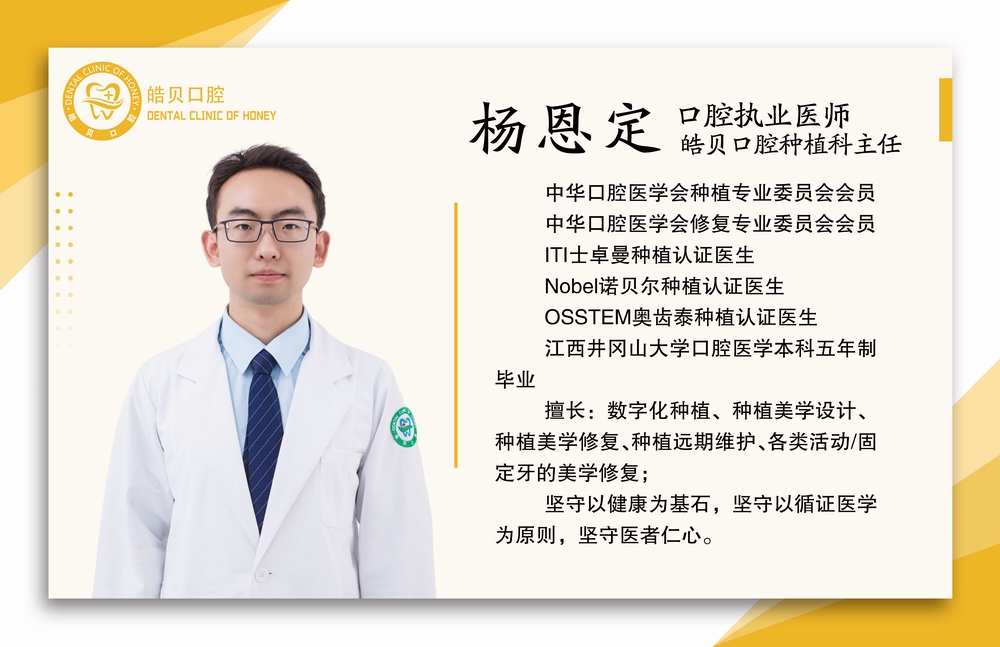 DENTAL CLINIC OF HONEY
皓贝口腔
皓贝口腔
DENTAL CLINIC OF HONEY

杨恩定 口腔执业医师
皓贝口腔种植科主任

中华口腔医学会种植专业委员会会员
中华口腔医学会修复专业委员会会员
ITI士卓曼种植认证医生
Nobel诺贝尔种植认证医生
OSSTEM奥齿泰种植认证医生
江西井冈山大学口腔医学本科五年制毕业

擅长：数字化种植、种植美学设计、种植美学修复、种植远期维护、各类活动/固定牙的美学修复；

坚守以健康为基石，坚守以循证医学为原则，坚守医者仁心。